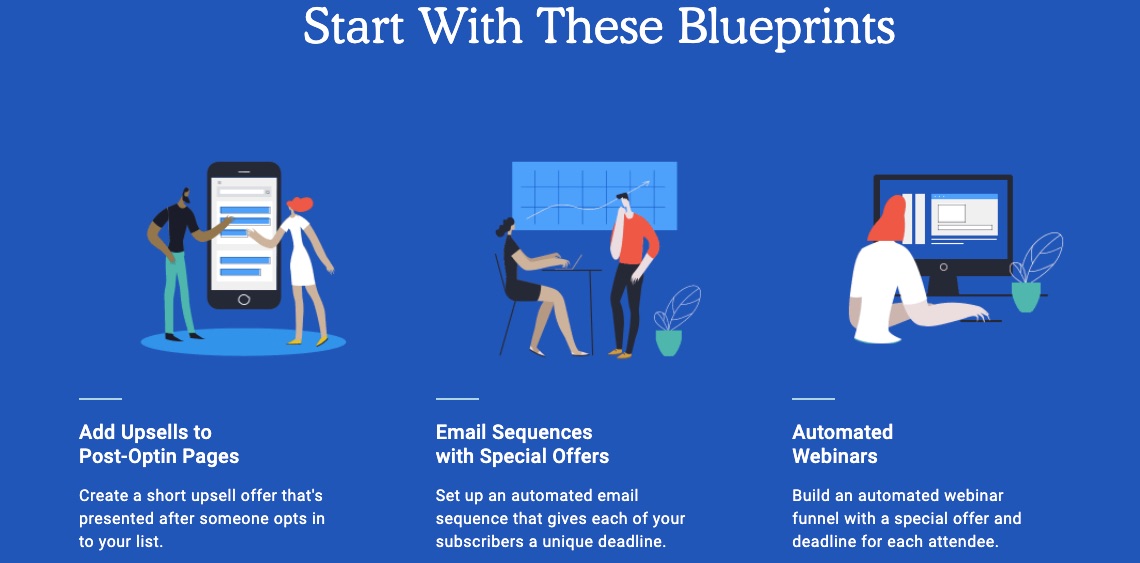 Start With These Blueprints

Add Upsells to Post-Optin Pages

Create a short upsell offer that's presented after someone opts in to your list.

Email Sequences with Special Offers

Set up an automated email sequence that gives each of your subscribers a unique deadline.

Automated Webinars

Build an automated webinar funnel with a special offer and deadline for each attendee.